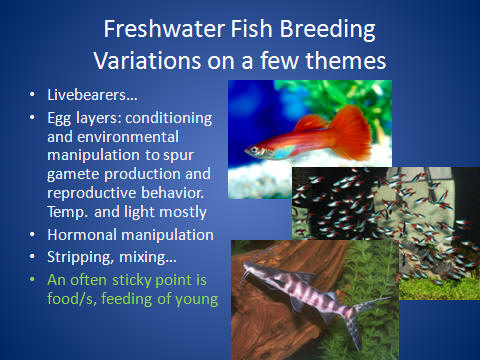 Freshwater Fish Breeding
Variations on a few themes

• Livebearers…
• Egg layers: conditioning and environmental manipulation to spur gamete production and reproductive behavior. Temp. and light mostly
• Hormonal manipulation
• Stripping, mixing…
• An often sticky point is food/s, feeding of young